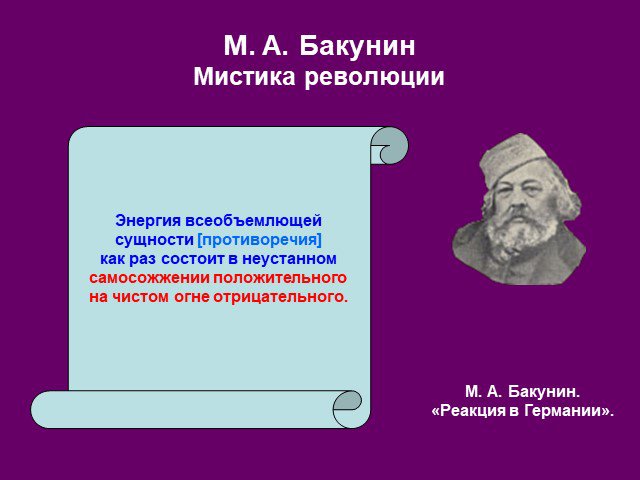 М. А. Бакунин
Мистика революции

Энергия всеобъемлющей сущности [противоречия] как раз состоит в неустанном самосожжении положительного на чистом огне отрицательного.

М. А. Бакунин.
«Реакция в Германии».